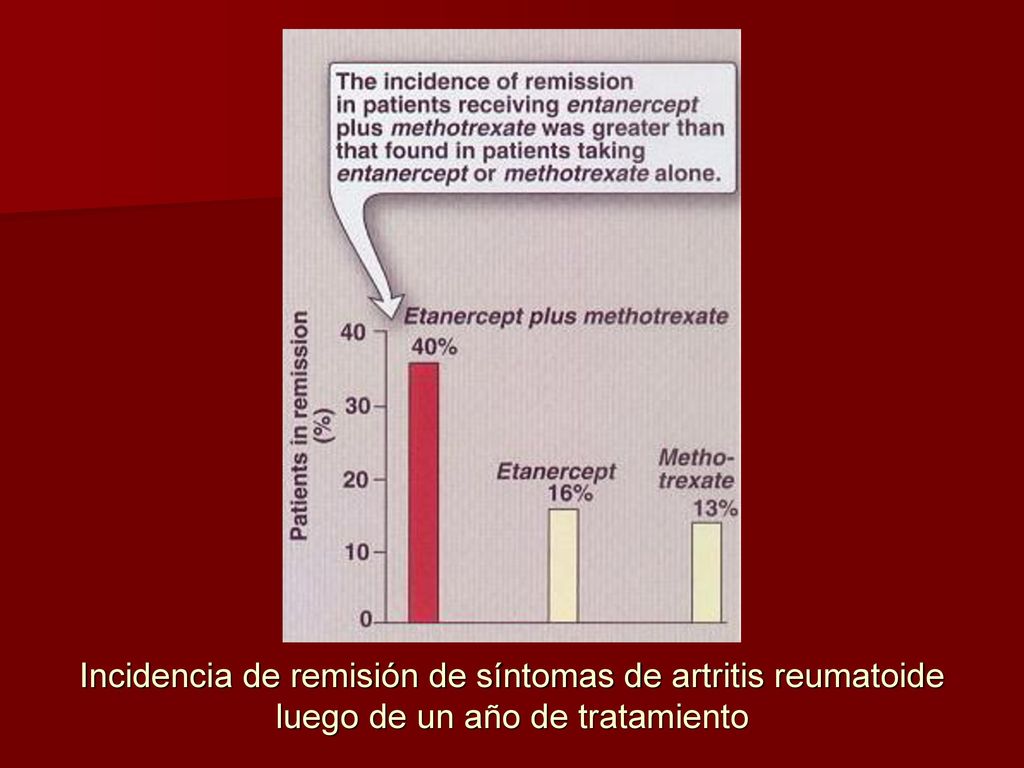 The incidence of remission in patients receiving entanercept plus methotrexate was greater than that found in patients taking entanercept or methotrexate alone.

Patients in remission (%)

40
30
20
10
0

Etanercept plus methotrexate
40%

Etanercept
16%

Methotrexate
13%

Incidencia de remisión de síntomas de artritis reumatoide luego de un año de tratamiento